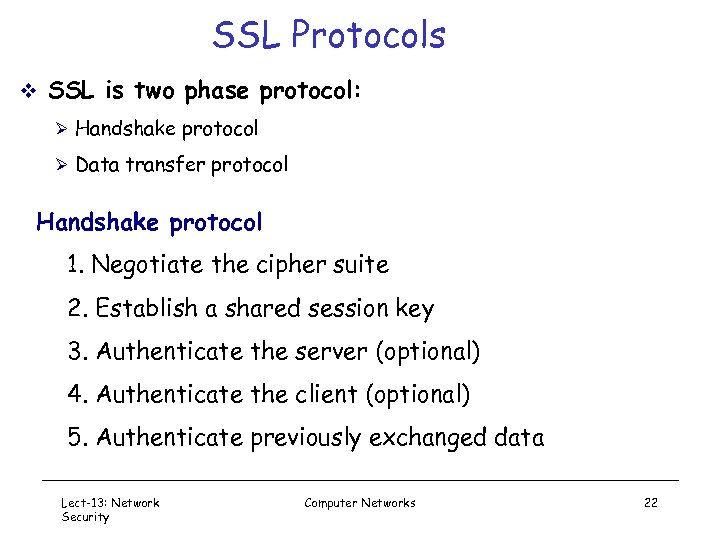 SSL Protocols

❖ SSL is two phase protocol:

➢ Handshake protocol

➢ Data transfer protocol

Handshake protocol

1. Negotiate the cipher suite

2. Establish a shared session key

3. Authenticate the server (optional)

4. Authenticate the client (optional)

5. Authenticate previously exchanged data

Lect-13: Network Security

Computer Networks

22